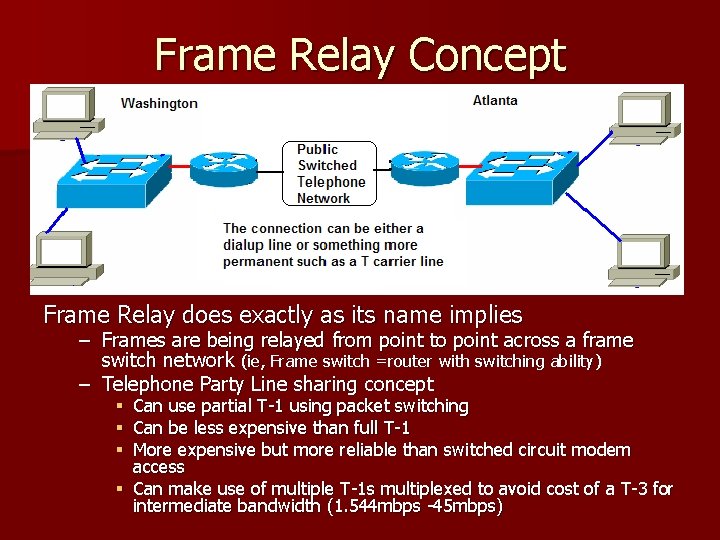 Frame Relay Concept

Washington

Atlanta

Public Switched Telephone Network

The connection can be either a dialup line or something more permanent such as a T carrier line

Frame Relay does exactly as its name implies

– Frames are being relayed from point to point across a frame switch network (ie, Frame switch =router with switching ability)

– Telephone Party Line sharing concept

▪ Can use partial T-1 using packet switching

▪ Can be less expensive than full T-1

▪ More expensive but more reliable than switched circuit modem access

▪ Can make use of multiple T-1s multiplexed to avoid cost of a T-3 for intermediate bandwidth (1.544mbps -45mbps)